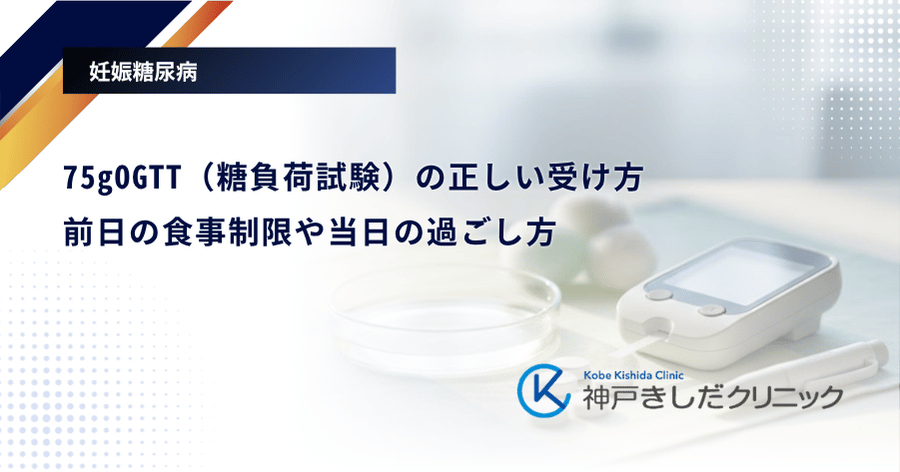 妊娠糖尿病

75gOGTT（糖負荷試験）の正しい受け方
前日の食事制限や当日の過ごし方

Kobe Kishida Clinic
神戸きしだクリニック